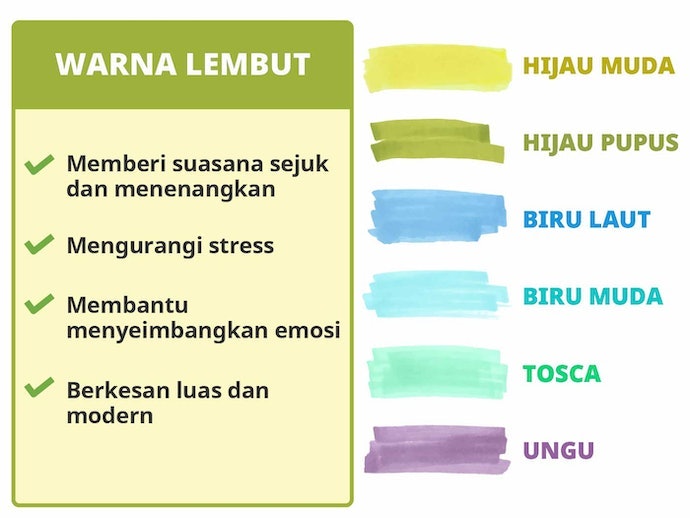 WARNA LEMBUT

Memberi suasana sejuk dan menenangkan

Mengurangi stress

Membantu menyeimbangkan emosi

Berkesan luas dan modern

HIJAU MUDA

HIJAU PUPUS

BIRU LAUT

BIRU MUDA

TOSCA

UNGU